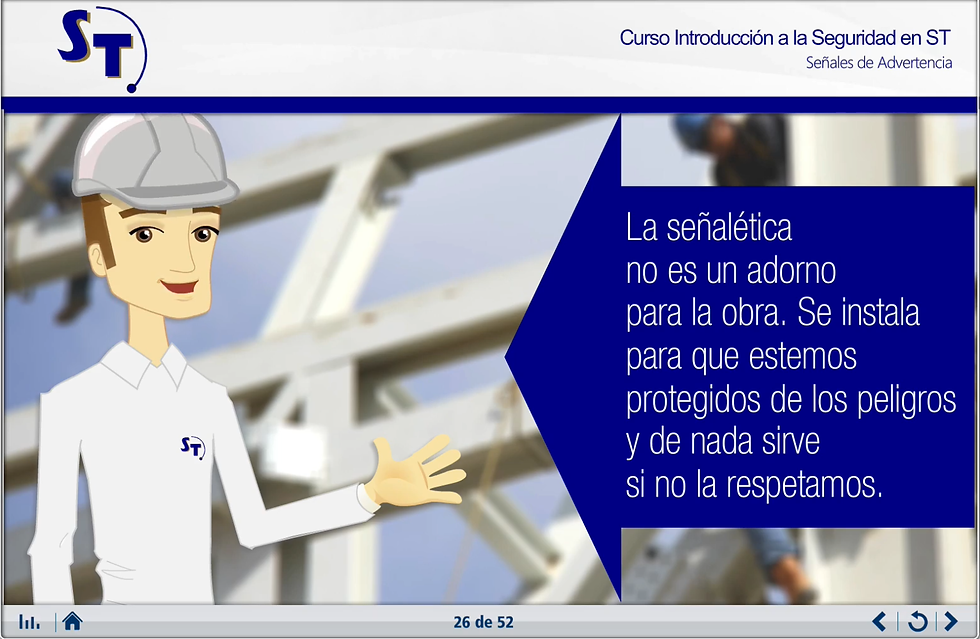 ST

Curso Introducción a la Seguridad en ST
Señales de Advertencia

ST

La señalética no es un adorno para la obra. Se instala para que estemos protegidos de los peligros y de nada sirve si no la respetamos.

26 de 52